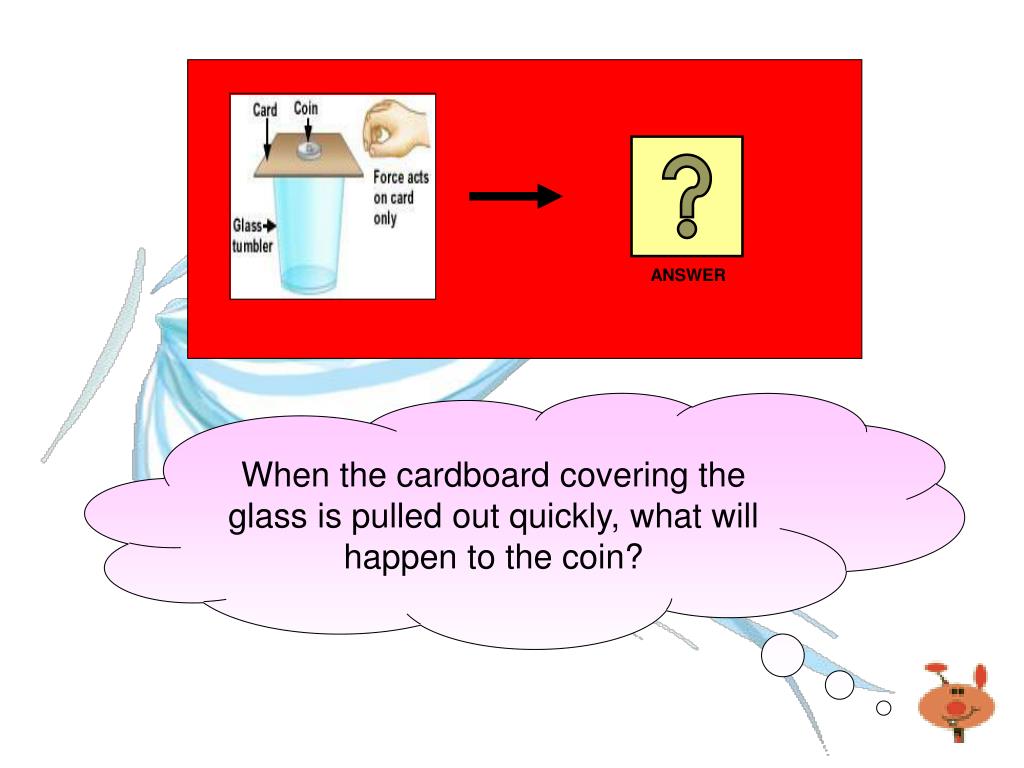 Card
Coin
Force acts on card only
Glass tumbler

?
ANSWER

When the cardboard covering the glass is pulled out quickly, what will happen to the coin?